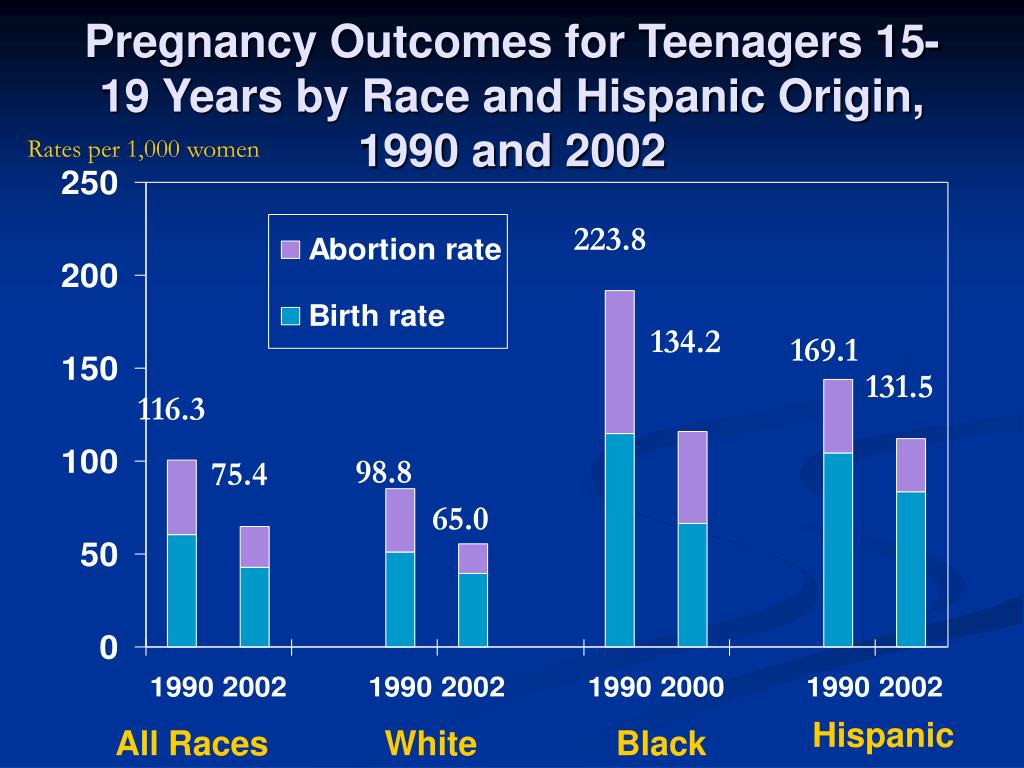 Pregnancy Outcomes for Teenagers 15-19 Years by Race and Hispanic Origin, 1990 and 2002

Rates per 1,000 women

250
200
150
100
50
0

Abortion rate
Birth rate

116.3
75.4
98.8
65.0
223.8
134.2
169.1
131.5

1990 2002
1990 2002
1990 2000
1990 2002

All Races
White
Black
Hispanic